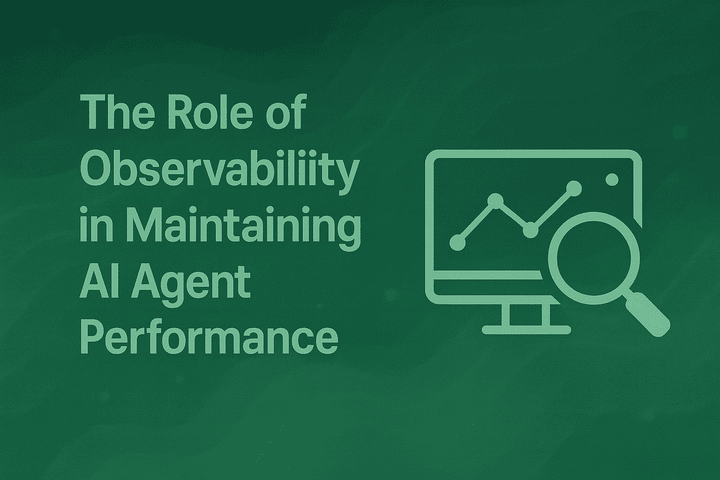 The Role of Observabiliity in Maintaining AI Agent Performance